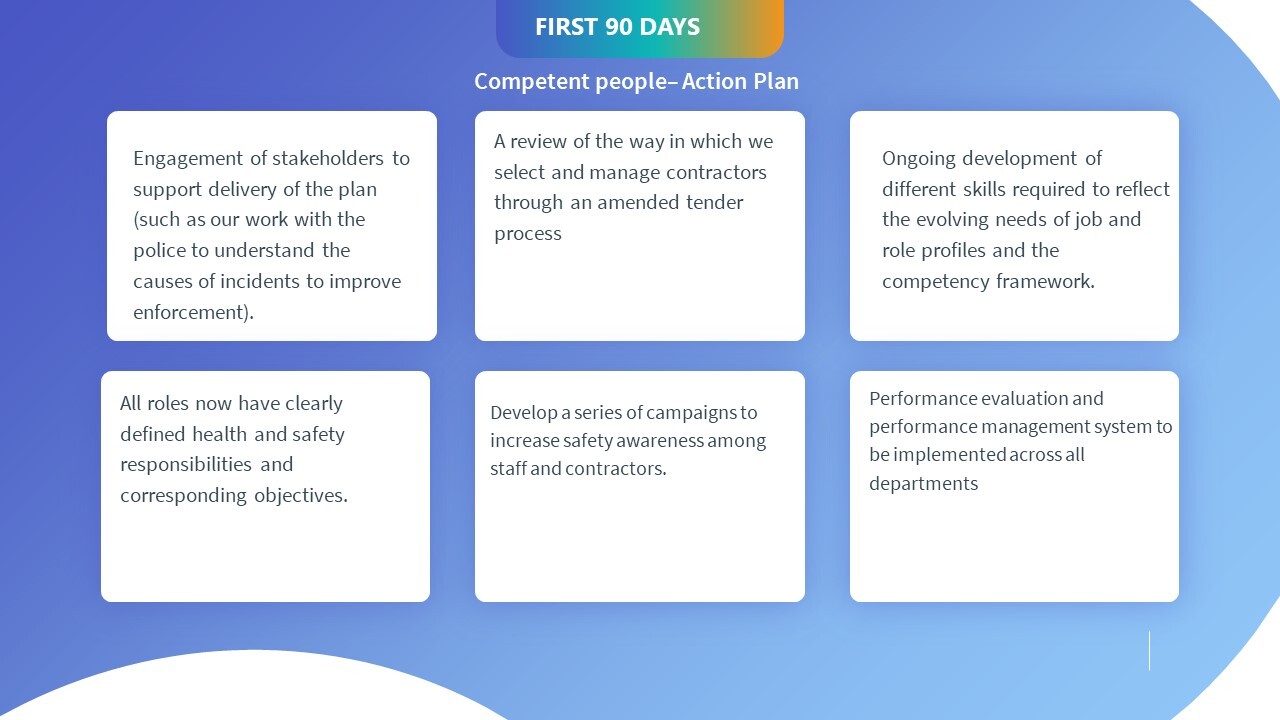 FIRST 90 DAYS

Competent people– Action Plan

Engagement of stakeholders to support delivery of the plan (such as our work with the police to understand the causes of incidents to improve enforcement).

A review of the way in which we select and manage contractors through an amended tender process

Ongoing development of different skills required to reflect the evolving needs of job and role profiles and the competency framework.

All roles now have clearly defined health and safety responsibilities and corresponding objectives.

Develop a series of campaigns to increase safety awareness among staff and contractors.

Performance evaluation and performance management system to be implemented across all departments